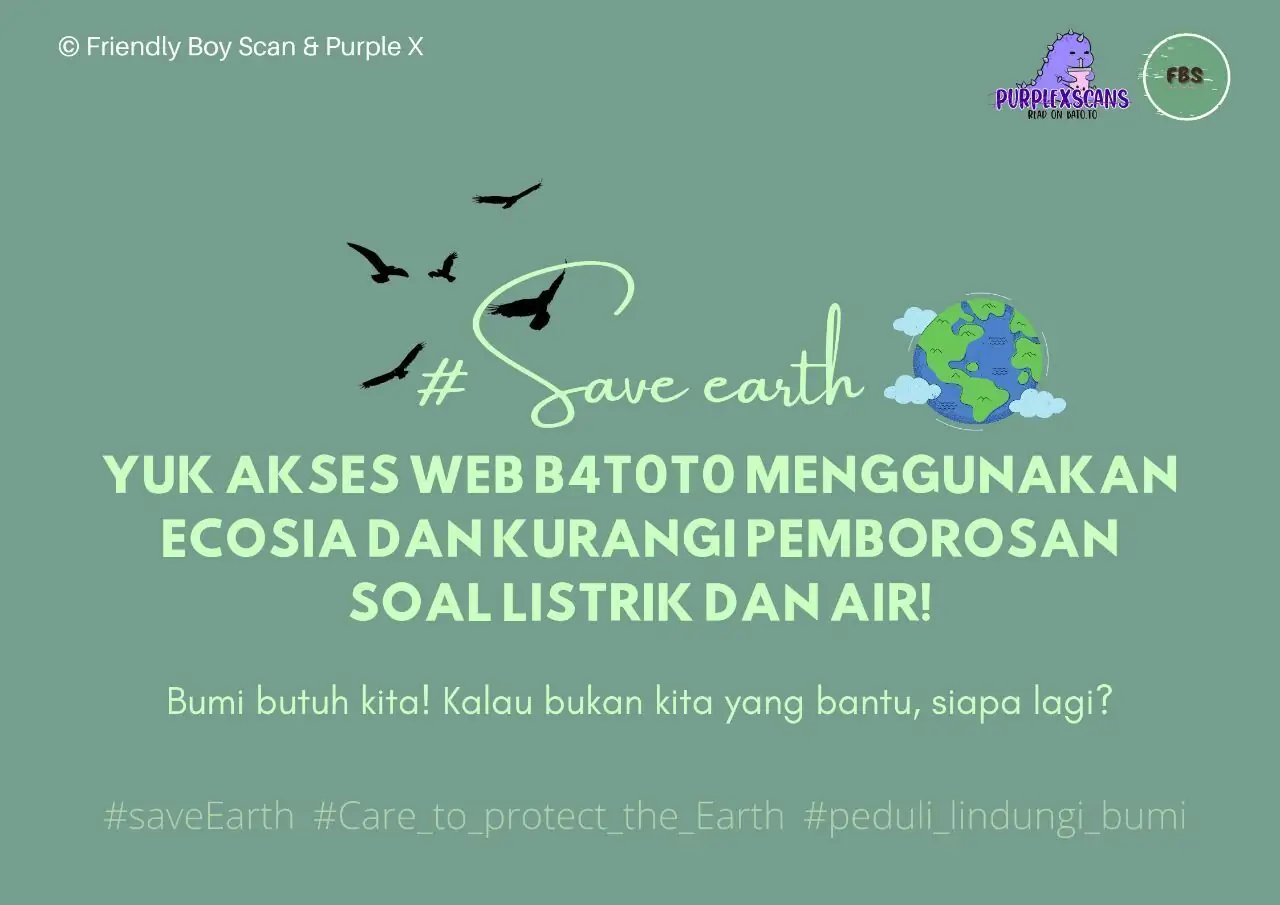 © Friendly Boy Scan & Purple X

PURPLEXSCANS
READ ON BATO.TO

FBS

# Save earth

YUK AKSES WEB B4T0T0 MENGGUNAKAN ECOSIA DAN KURANGI PEMBOROSAN SOAL LISTRIK DAN AIR!

Bumi butuh kita! Kalau bukan kita yang bantu, siapa lagi?

#saveEarth #Care_to_protect_the_Earth #peduli_lindungi_bumi